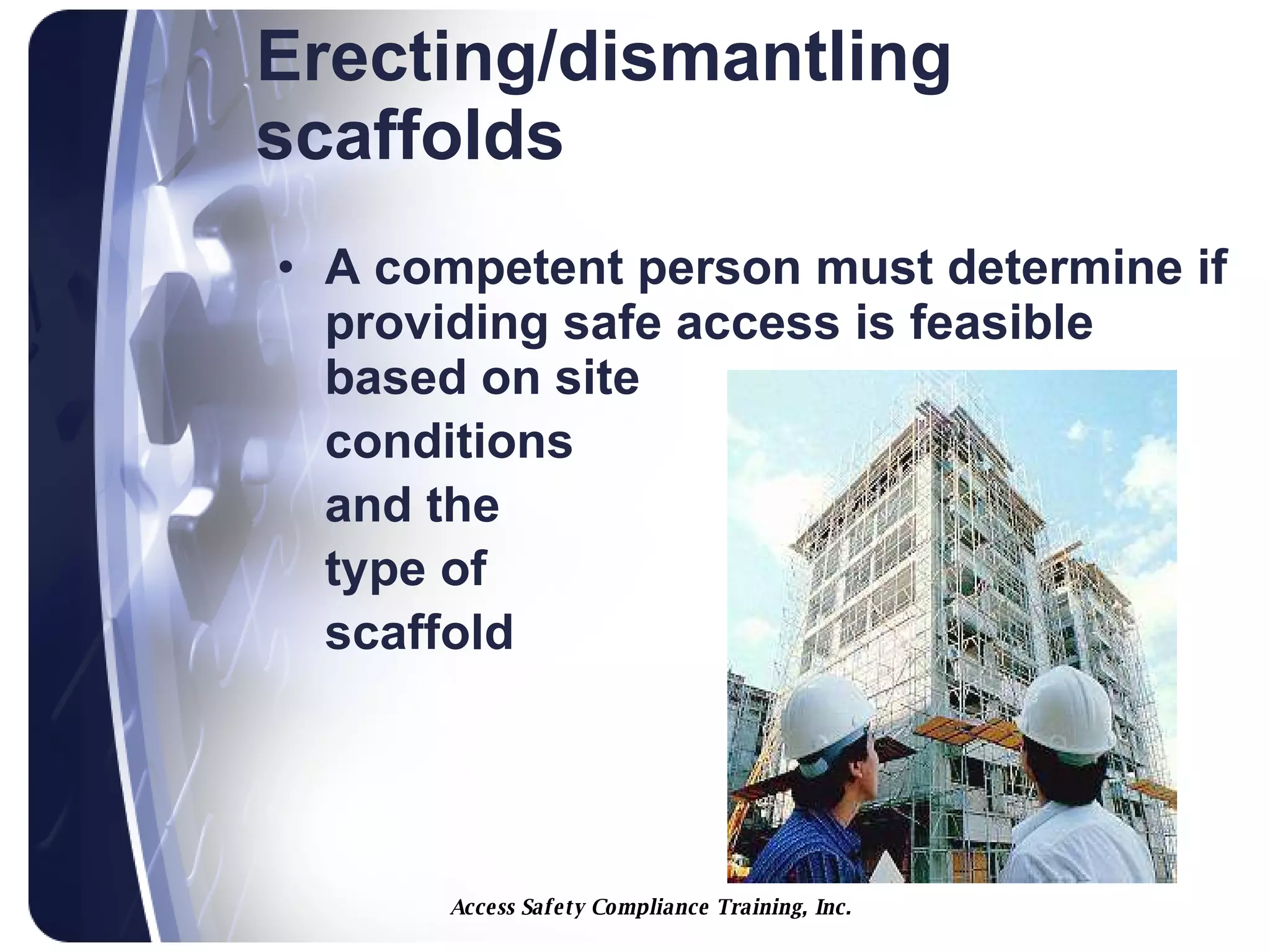 Erecting/dismantling scaffolds

• A competent person must determine if providing safe access is feasible based on site conditions and the type of scaffold

Access Safety Compliance Training, Inc.